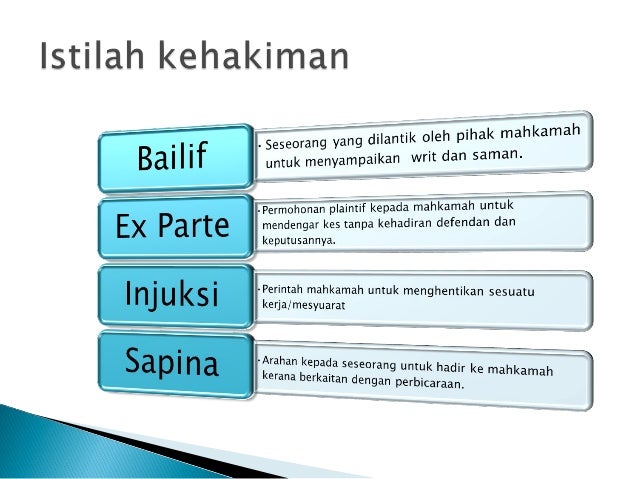 Istilah kehakiman

Bailif

• Seseorang yang dilantik oleh pihak mahkamah untuk menyampaikan writ dan saman.

Ex Parte

• Permohonan plaintif kepada mahkamah untuk mendengar kes tanpa kehadiran defendan dan keputusannya.

Injuksi

• Perintah mahkamah untuk menghentikan sesuatu kerja/mesyuarat

Sapina

• Arahan kepada seseorang untuk hadir ke mahkamah kerana berkaitan dengan perbicaraan.